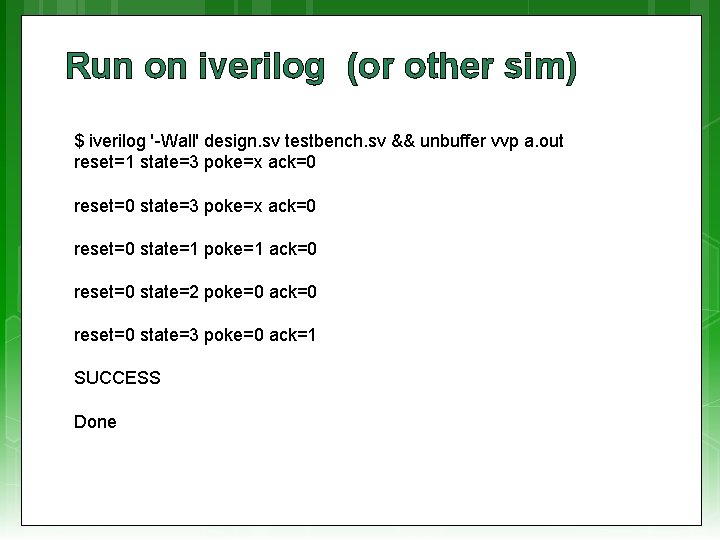 Run on iverilog  (or other sim)

$ iverilog '-Wall' design.sv testbench.sv && unbuffer vvp a.out
reset=1 state=3 poke=x ack=0

reset=0 state=3 poke=x ack=0

reset=0 state=1 poke=1 ack=0

reset=0 state=2 poke=0 ack=0

reset=0 state=3 poke=0 ack=1

SUCCESS

Done